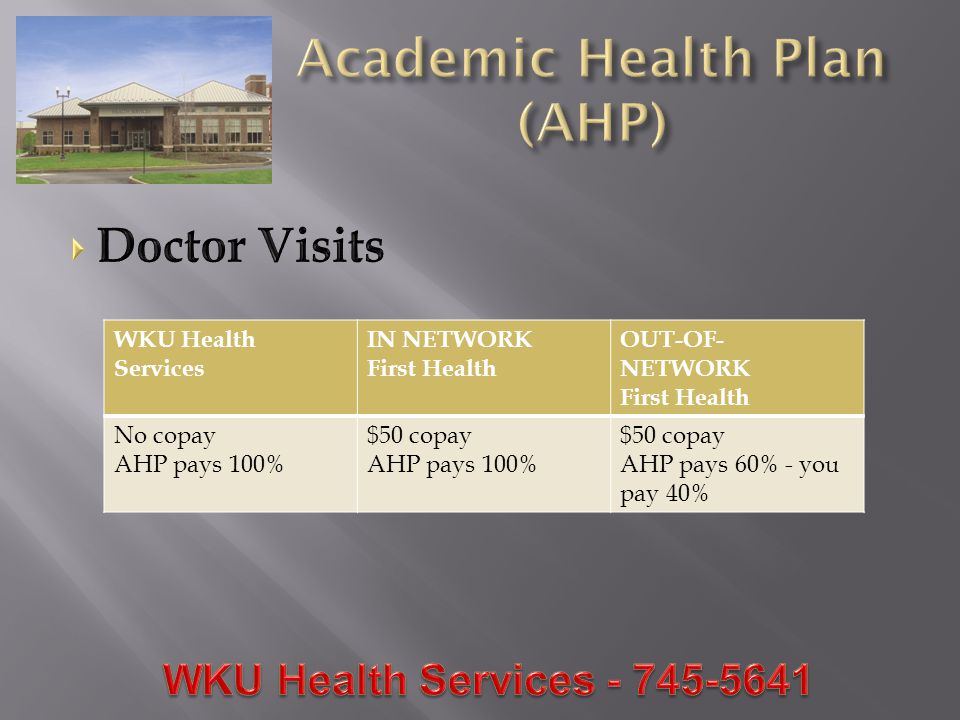 Academic Health Plan (AHP)

Doctor Visits

| WKU Health Services | IN NETWORK First Health | OUT-OF-NETWORK First Health |
|---|---|---|
| No copay AHP pays 100% | \$50 copay AHP pays 100% | \$50 copay AHP pays 60% - you pay 40% |

WKU Health Services - 745-5641